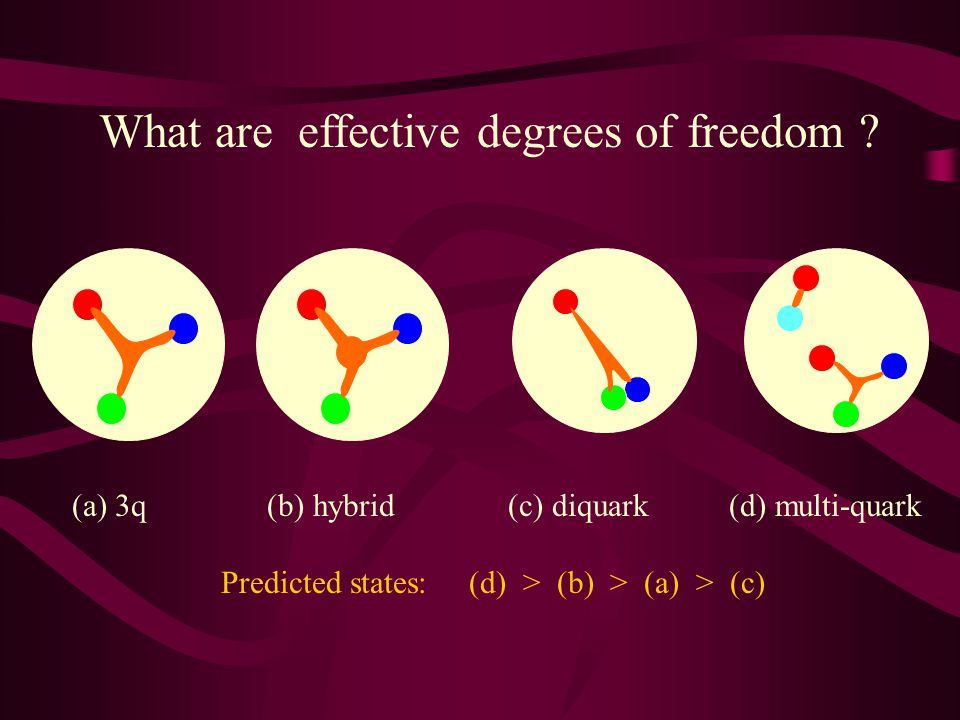 What are effective degrees of freedom ?

(a) 3q

(b) hybrid

(c) diquark

(d) multi-quark

Predicted states: (d) > (b) > (a) > (c)